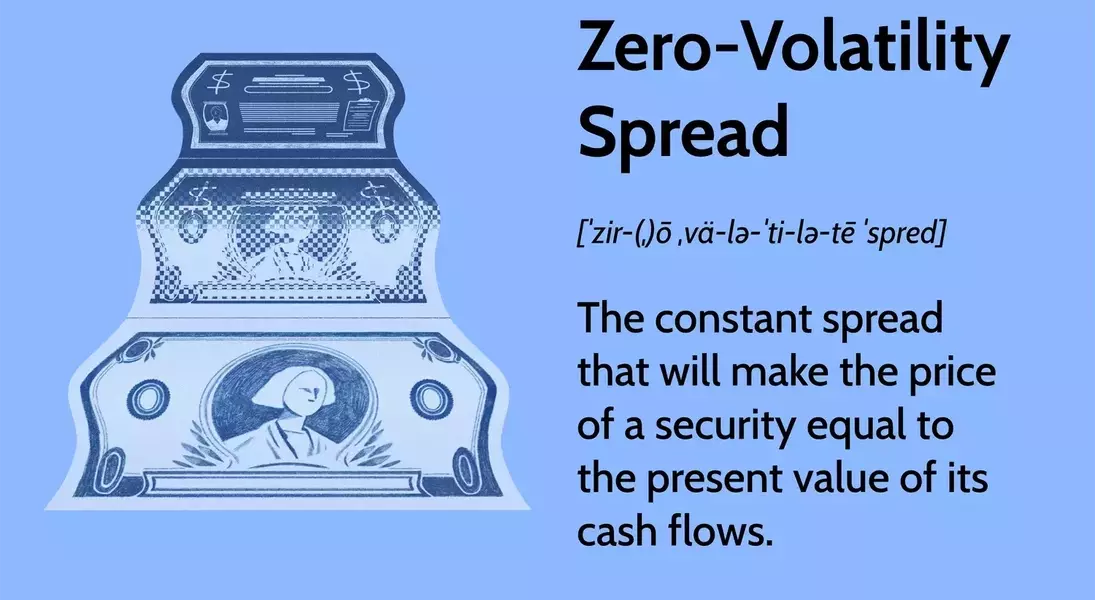 Zero-Volatility Spread

[ˈzir-(ˌ)ō ˌvä-lə-ˈti-lə-tē ˈspred]

The constant spread that will make the price of a security equal to the present value of its cash flows.